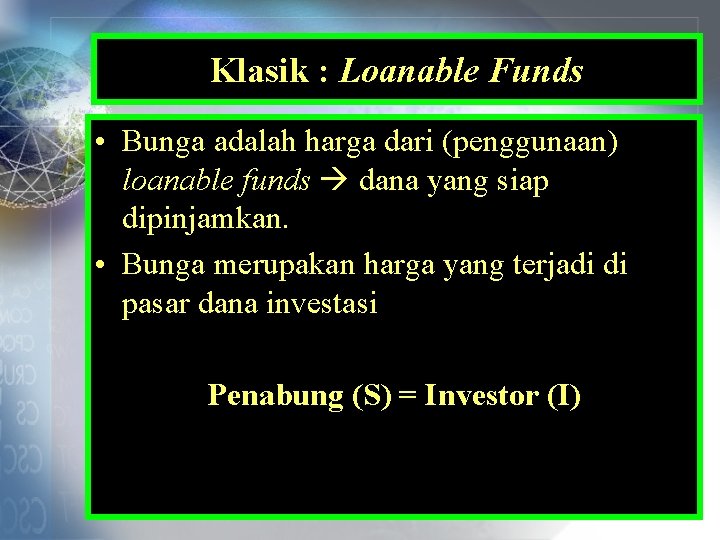 Klasik : Loanable Funds

• Bunga adalah harga dari (penggunaan) loanable funds → dana yang siap dipinjamkan.
• Bunga merupakan harga yang terjadi di pasar dana investasi

Penabung (S) = Investor (I)